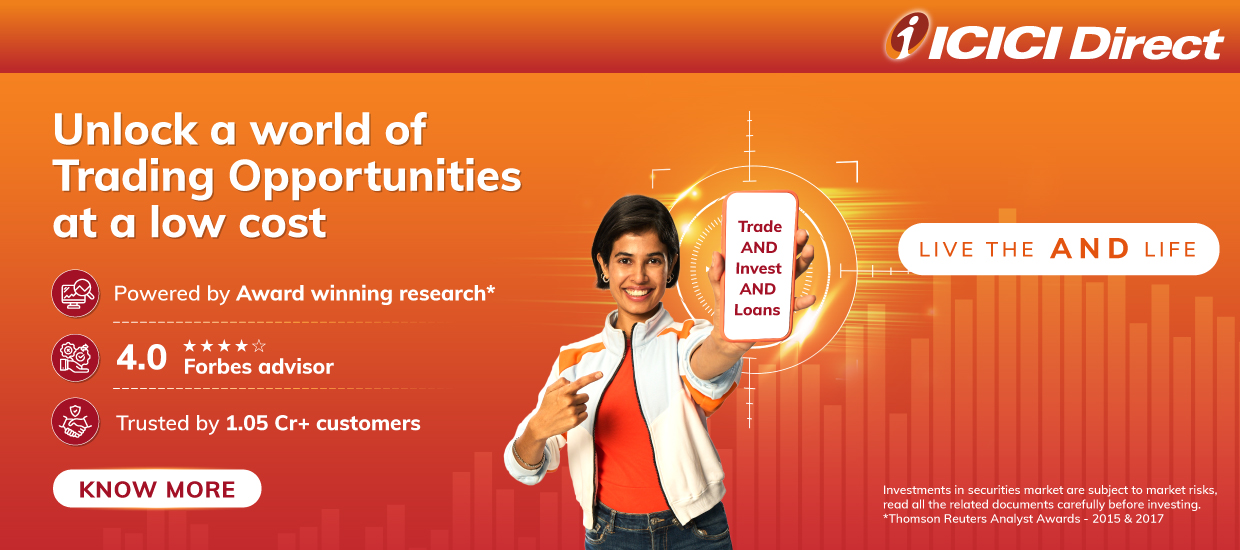 ICICI Direct

Unlock a world of Trading Opportunities at a low cost

Powered by Award winning research*

4.0 ★★★★☆ Forbes advisor

Trusted by 1.05 Cr+ customers

KNOW MORE

Trade AND Invest AND Loans

LIVE THE AND LIFE

Investments in securities market are subject to market risks, read all the related documents carefully before investing.
*Thomson Reuters Analyst Awards - 2015 & 2017